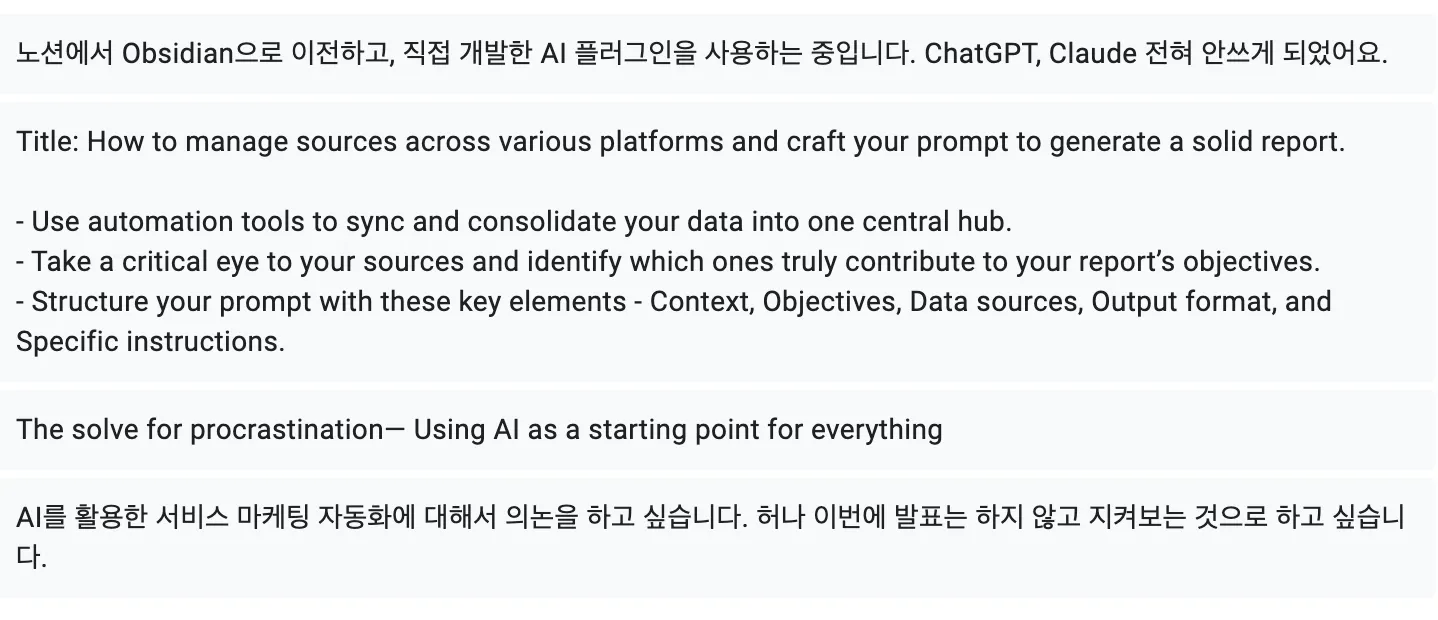 노션에서 Obsidian으로 이전하고, 직접 개발한 AI 플러그인을 사용하는 중입니다. ChatGPT, Claude 전혀 안쓰게 되었어요.

Title: How to manage sources across various platforms and craft your prompt to generate a solid report.

- Use automation tools to sync and consolidate your data into one central hub.
- Take a critical eye to your sources and identify which ones truly contribute to your report's objectives.
- Structure your prompt with these key elements - Context, Objectives, Data sources, Output format, and Specific instructions.

The solve for procrastination— Using AI as a starting point for everything

AI를 활용한 서비스 마케팅 자동화에 대해서 의논을 하고 싶습니다. 허나 이번에 발표는 하지 않고 지켜보는 것으로 하고 싶습니다.